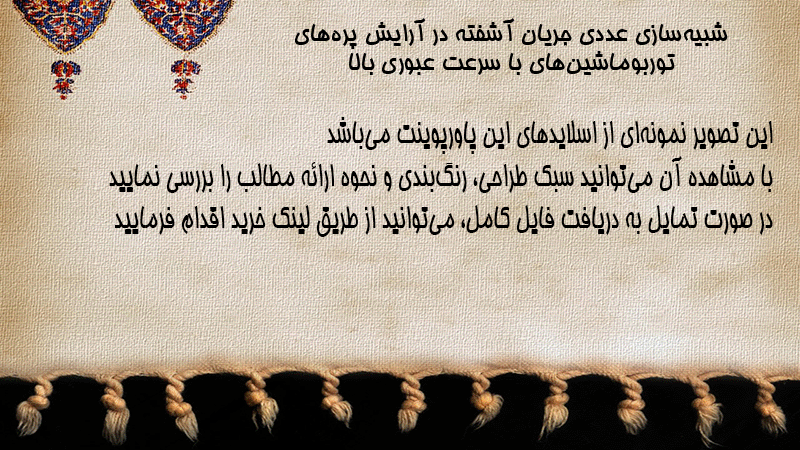 شبیه‌سازی عددی جریان آشفته در آرایش پره‌های توربوماشین‌های با سرعت عبوری بالا

این تصویر نمونه‌ای از اسلایدهای این پاورپوینت می‌باشد
با مشاهده آن می‌توانید سبک طراحی، رنگ‌بندی و نحوه ارائه مطالب را بررسی نمایید
در صورت تمایل به دریافت فایل کامل، می‌توانید از طریق لینک خرید اقدام فرمایید